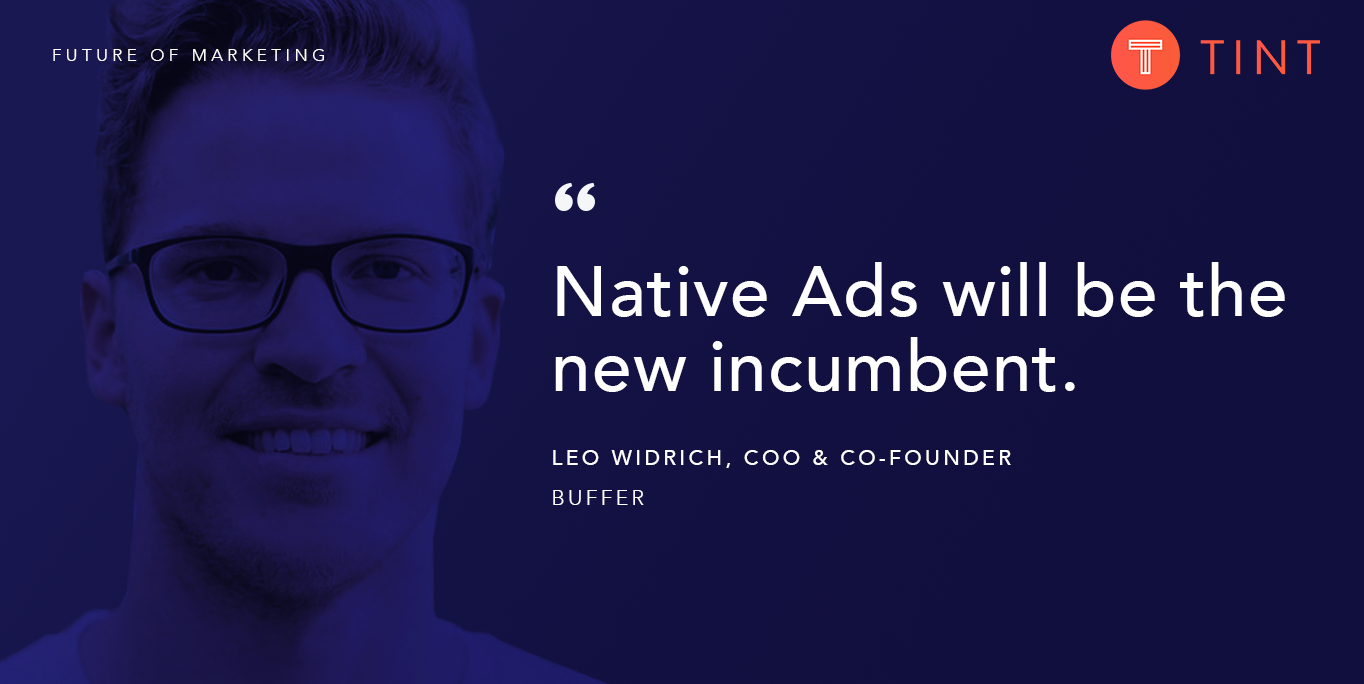 FUTURE OF MARKETING

T TINT

“

Native Ads will be the new incumbent.

LEO WIDRICH, COO & CO-FOUNDER
BUFFER